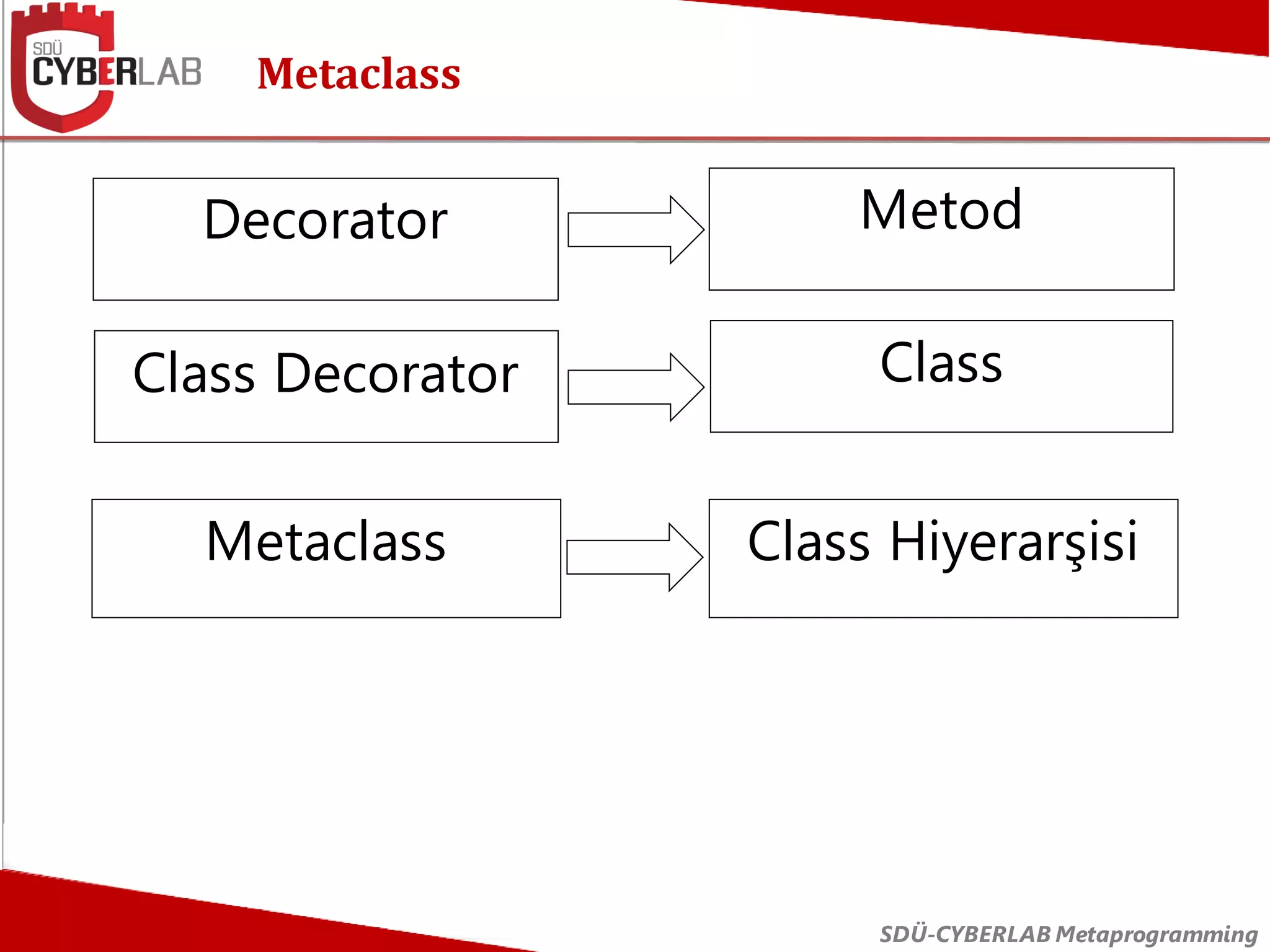 SDÜ CYBERLAB

Metaclass

Decorator

Metod

Class Decorator

Class

Metaclass

Class Hiyerarşisi

SDÜ-CYBERLAB Metaprogramming